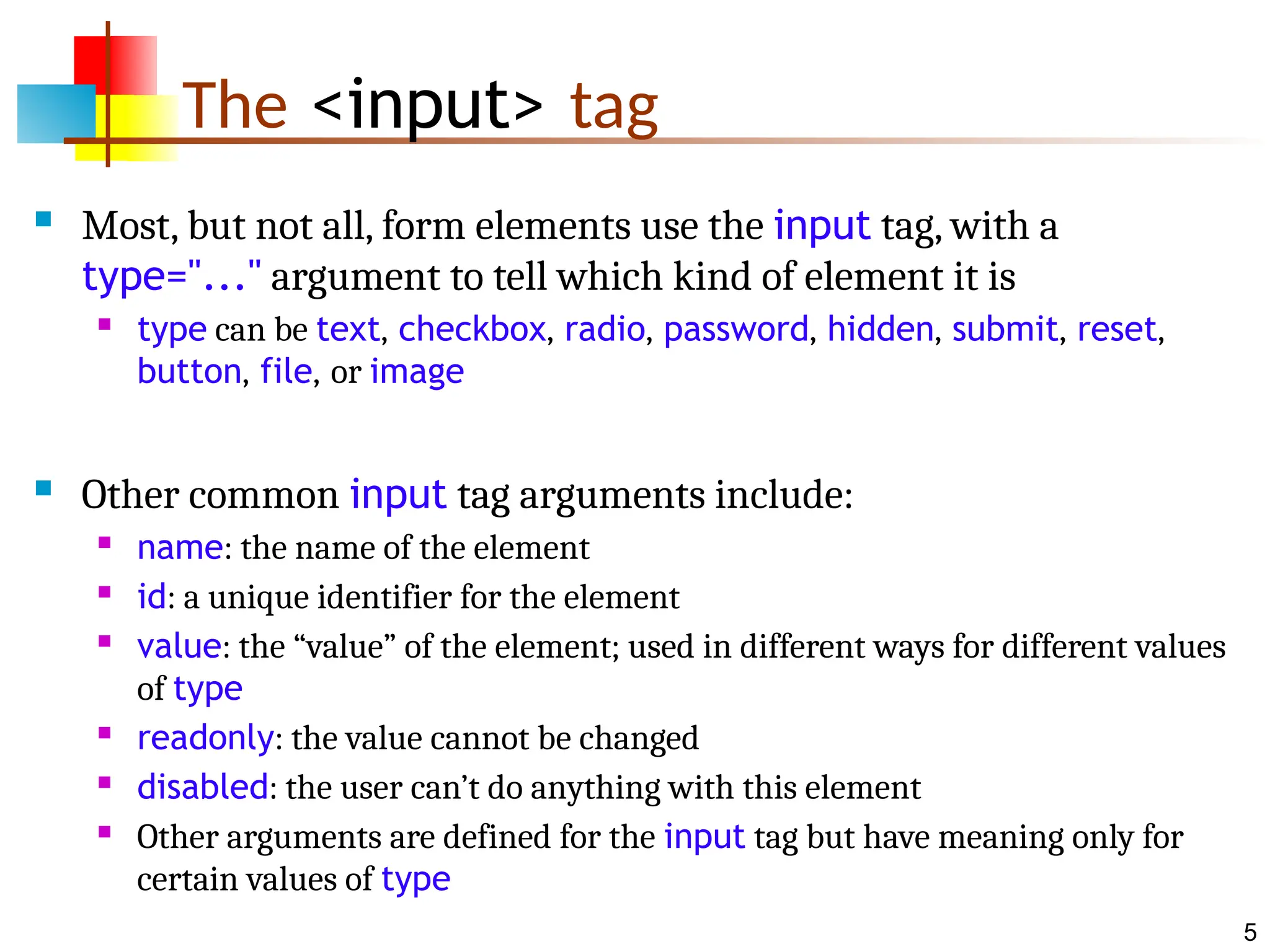 The <input> tag

Most, but not all, form elements use the input tag, with a type="..." argument to tell which kind of element it is

type can be text, checkbox, radio, password, hidden, submit, reset, button, file, or image

Other common input tag arguments include:

name: the name of the element

id: a unique identifier for the element

value: the “value” of the element; used in different ways for different values of type

readonly: the value cannot be changed

disabled: the user can’t do anything with this element

Other arguments are defined for the input tag but have meaning only for certain values of type

5